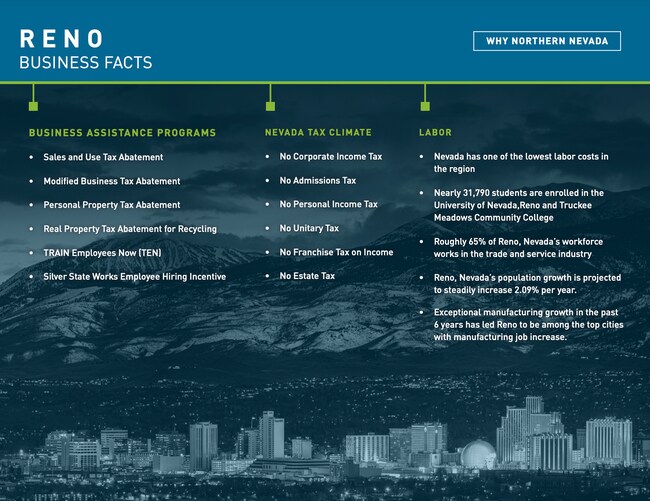 RENO
BUSINESS FACTS

WHY NORTHERN NEVADA

BUSINESS ASSISTANCE PROGRAMS

- Sales and Use Tax Abatement
- Modified Business Tax Abatement
- Personal Property Tax Abatement
- Real Property Tax Abatement for Recycling
- TRAIN Employees Now (TEN)
- Silver State Works Employee Hiring Incentive

NEVADA TAX CLIMATE

- No Corporate Income Tax
- No Admissions Tax
- No Personal Income Tax
- No Unitary Tax
- No Franchise Tax on Income
- No Estate Tax

LABOR

- Nevada has one of the lowest labor costs in the region
- Nearly 31,790 students are enrolled in the University of Nevada,Reno and Truckee Meadows Community College
- Roughly 65% of Reno, Nevada's workforce works in the trade and service industry
- Reno, Nevada's population growth is projected to steadily increase 2.09% per year.
- Exceptional manufacturing growth in the past 6 years has led Reno to be among the top cities with manufacturing job increase.